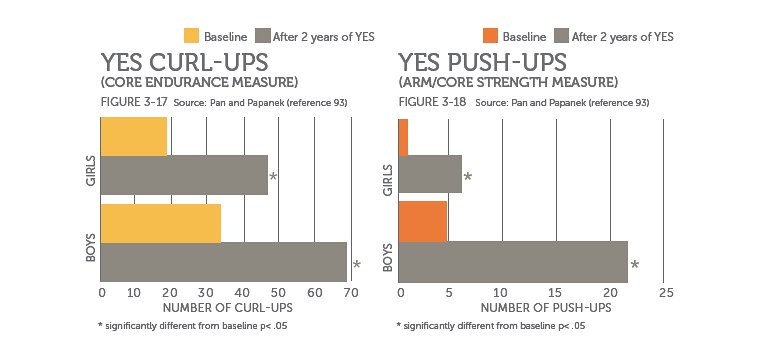 Baseline After 2 years of YES

YES CURL-UPS
(CORE ENDURANCE MEASURE)

FIGURE 3-17 Source: Pan and Papanek (reference 93)

GIRLS
*
BOYS
*

0 10 20 30 40 50 60 70
NUMBER OF CURL-UPS

* significantly different from baseline p< .05

Baseline After 2 years of YES

YES PUSH-UPS
(ARM/CORE STRENGTH MEASURE)

FIGURE 3-18 Source: Pan and Papanek (reference 93)

GIRLS
*
BOYS
*

0 5 10 15 20 25
NUMBER OF PUSH-UPS

* significantly different from baseline p< .05